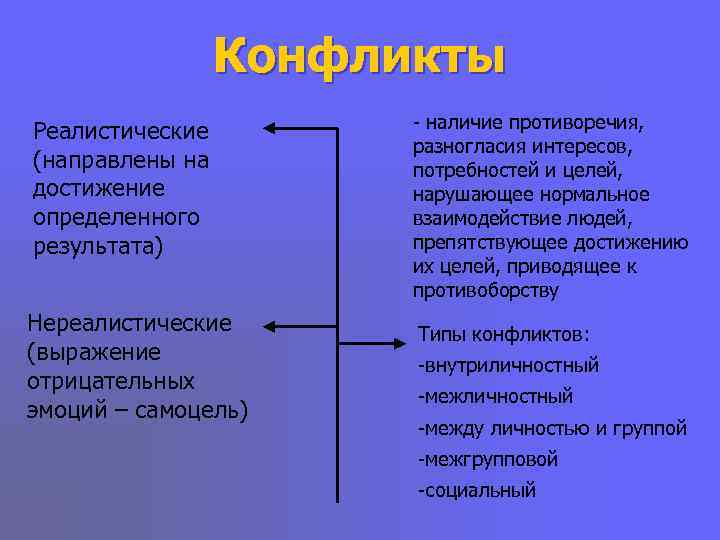 Конфликты

Реалистические (направлены на достижение определенного результата)

Нереалистические (выражение отрицательных эмоций – самоцель)

- наличие противоречия, разногласия интересов, потребностей и целей, нарушающее нормальное взаимодействие людей, препятствующее достижению их целей, приводящее к противоборству

Типы конфликтов:
-внутриличностный
-межличностный
-между личностью и группой
-межгрупповой
-социальный